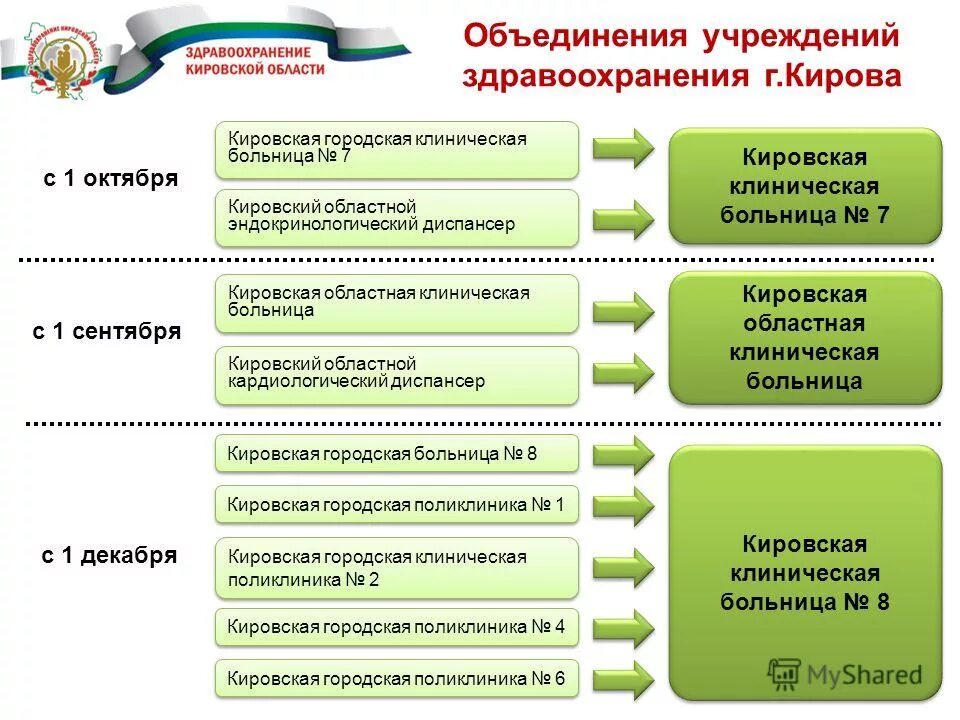 ЗДРАВООХРАНЕНИЕ КИРОВСКОЙ ОБЛАСТИ

Объединения учреждений здравоохранения г.Кирова

с 1 октября

Кировская городская клиническая больница № 7

Кировский областной эндокринологический диспансер

Кировская клиническая больница № 7

с 1 сентября

Кировская областная клиническая больница

Кировский областной кардиологический диспансер

Кировская областная клиническая больница

с 1 декабря

Кировская городская больница № 8

Кировская городская поликлиника № 1

Кировская городская клиническая поликлиника № 2

Кировская городская поликлиника № 4

Кировская городская поликлиника № 6

Кировская клиническая больница № 8

MyShared